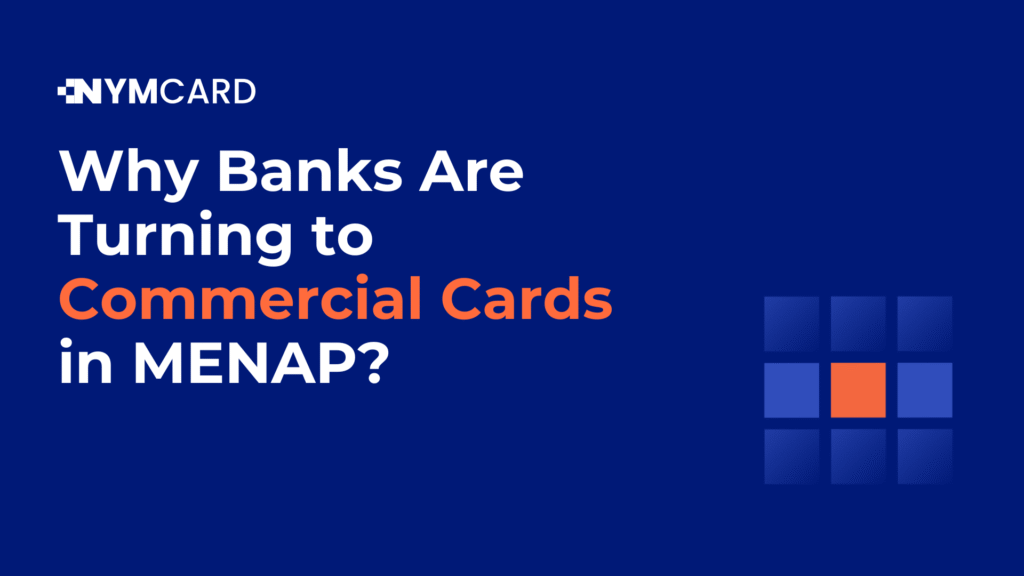 NYMCARD

Why Banks Are Turning to Commercial Cards in MENAP?